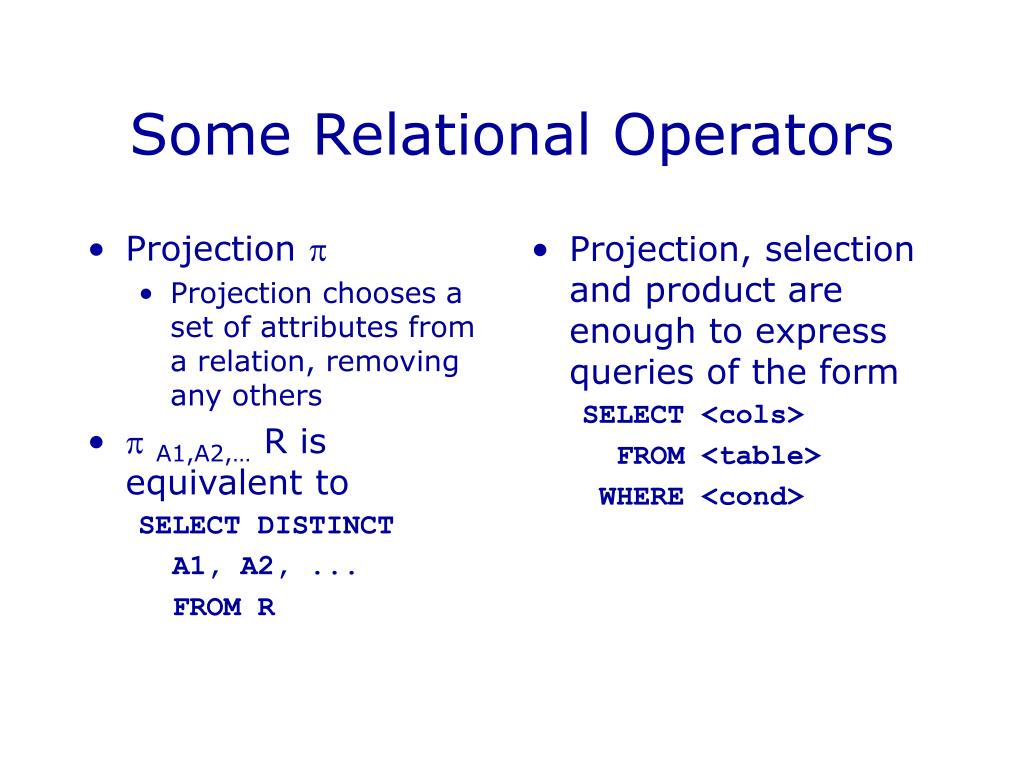 Some Relational Operators

• Projection $\pi$
  • Projection chooses a set of attributes from a relation, removing any others
• $\pi_{A1,A2,\ldots}$ R is equivalent to
  SELECT DISTINCT
    A1, A2, ...
    FROM R

• Projection, selection and product are enough to express queries of the form
  SELECT <cols>
    FROM <table>
   WHERE <cond>